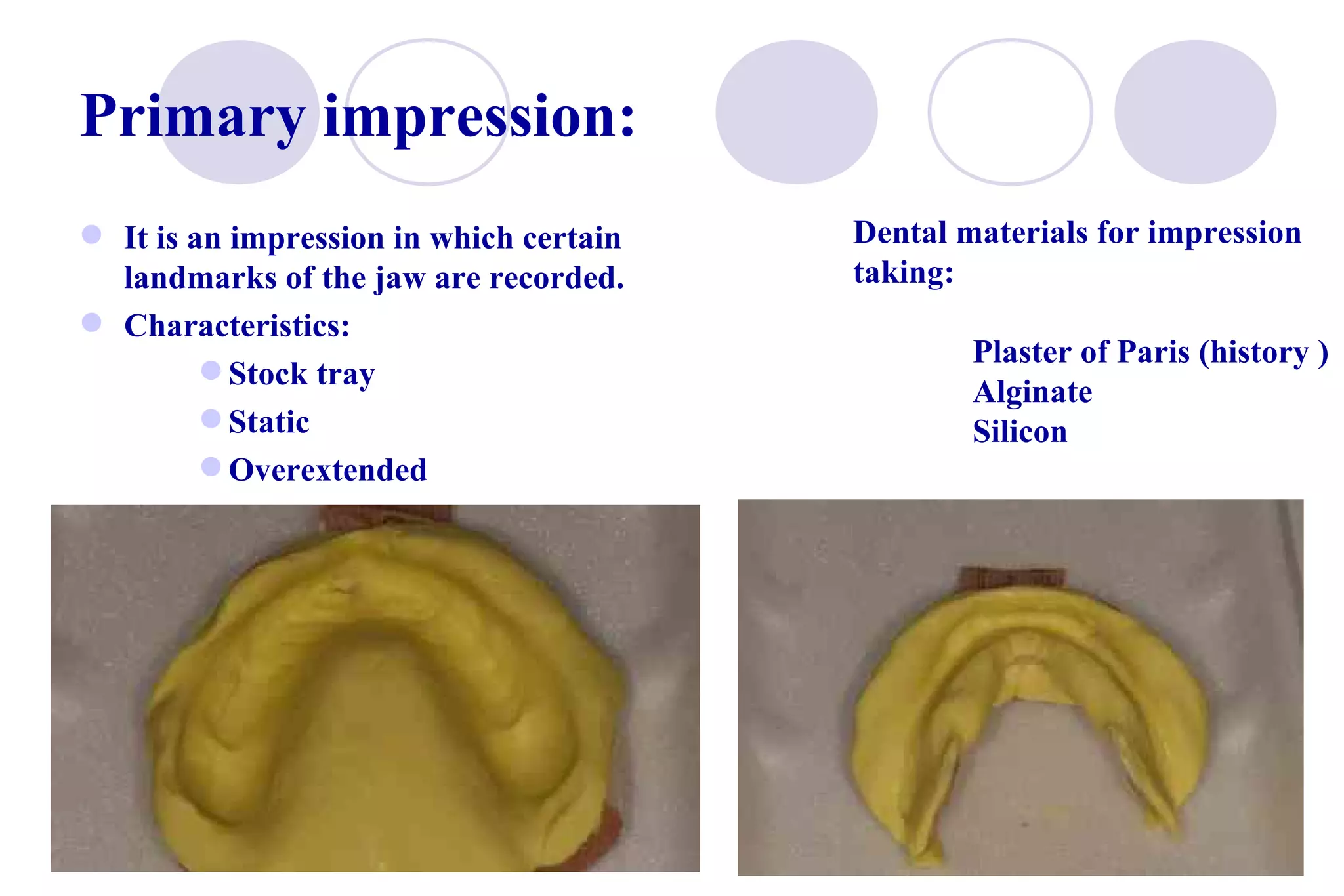 Primary impression:

It is an impression in which certain landmarks of the jaw are recorded.

Characteristics:

Stock tray

Static

Overextended

Dental materials for impression taking:

Plaster of Paris (history )
Alginate
Silicon